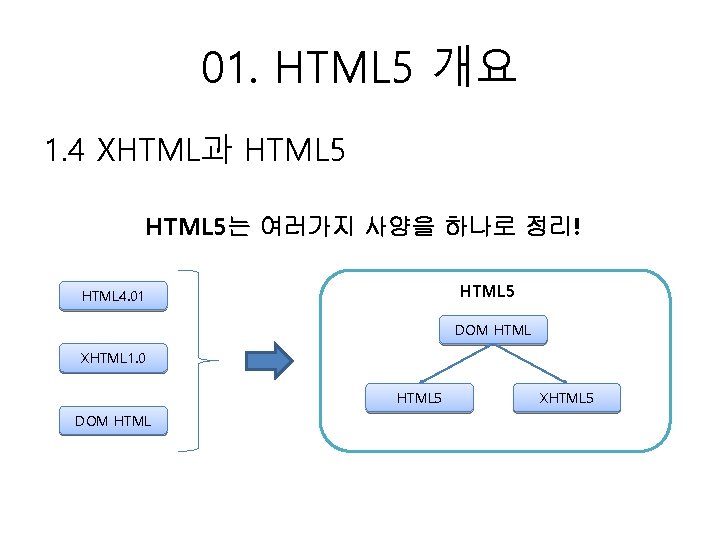 01. HTML5 개요

1.4 XHTML과 HTML5

HTML5는 여러가지 사양을 하나로 정리!

HTML4.01

XHTML1.0

DOM HTML

HTML5

DOM HTML

HTML5

XHTML5